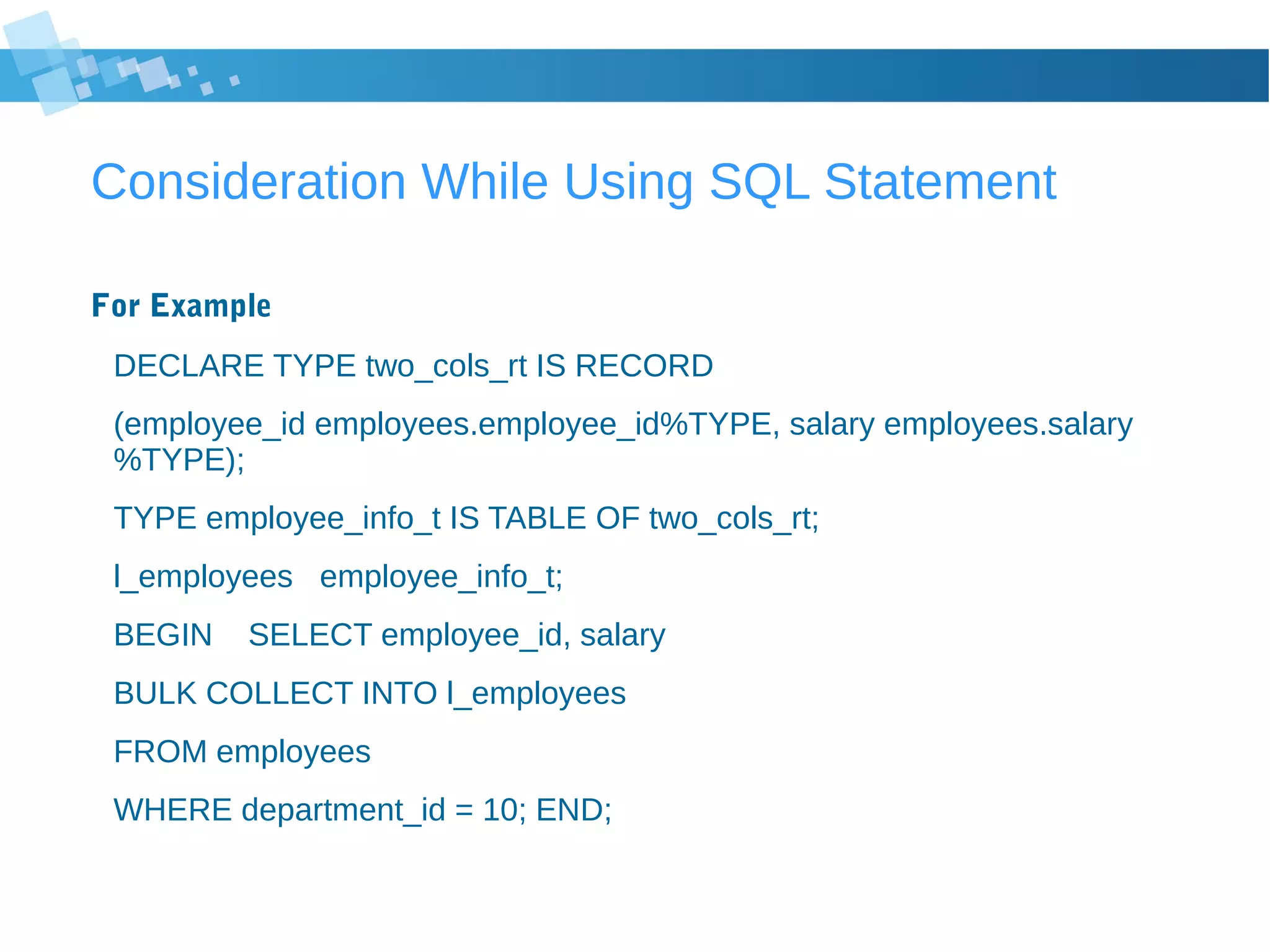 Consideration While Using SQL Statement

For Example

DECLARE TYPE two_cols_rt IS RECORD

(employee_id employees.employee_id%TYPE, salary employees.salary %TYPE);

TYPE employee_info_t IS TABLE OF two_cols_rt;

l_employees employee_info_t;

BEGIN SELECT employee_id, salary

BULK COLLECT INTO l_employees

FROM employees

WHERE department_id = 10; END;